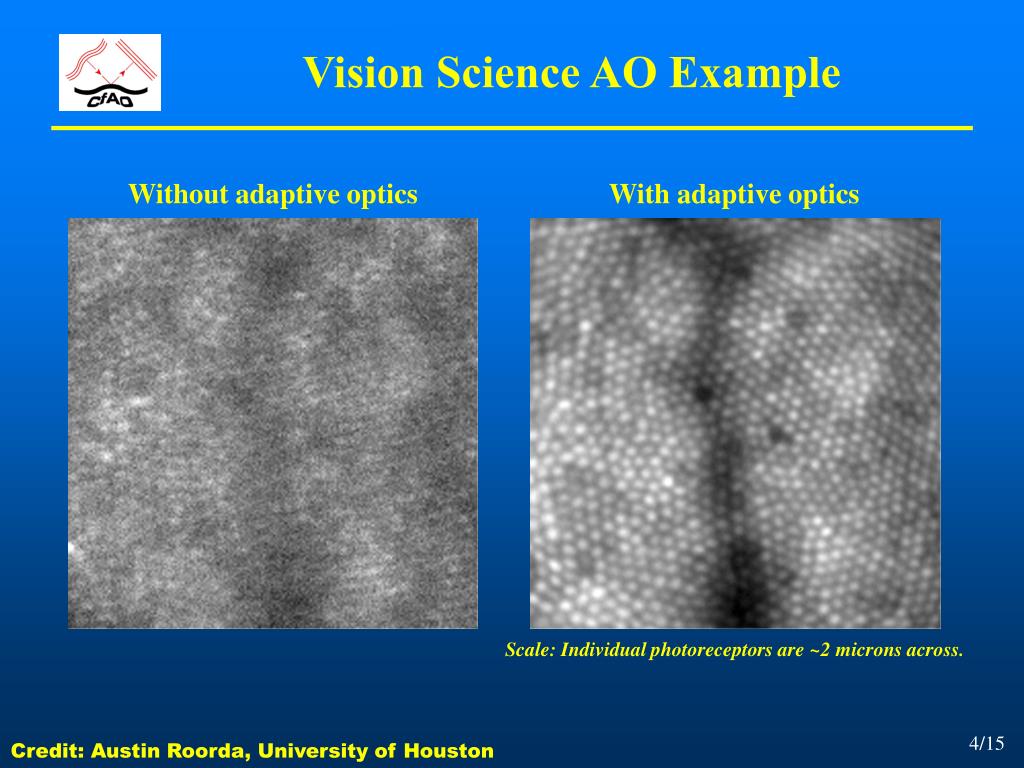 CfAO

Vision Science AO Example

Without adaptive optics

With adaptive optics

Scale: Individual photoreceptors are ~2 microns across.

Credit: Austin Roorda, University of Houston

4/15